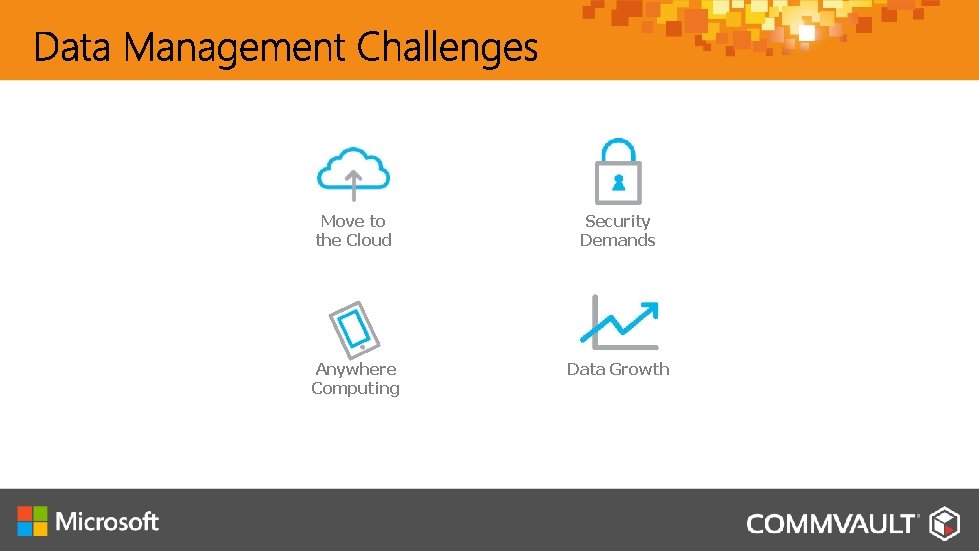 Data Management Challenges

Move to
the Cloud

Security
Demands

Anywhere
Computing

Data Growth

Microsoft

COMMVAULT®